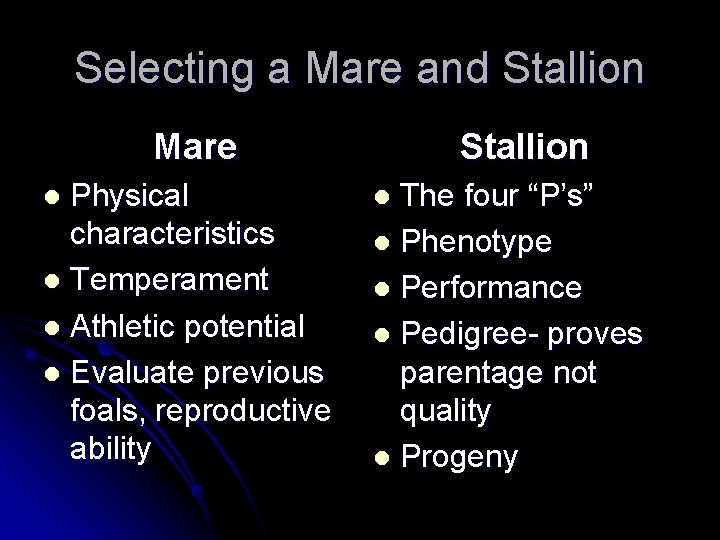 Selecting a Mare and Stallion

Mare

- Physical characteristics
- Temperament
- Athletic potential
- Evaluate previous foals, reproductive ability

Stallion

- The four “P’s”
- Phenotype
- Performance
- Pedigree- proves parentage not quality
- Progeny